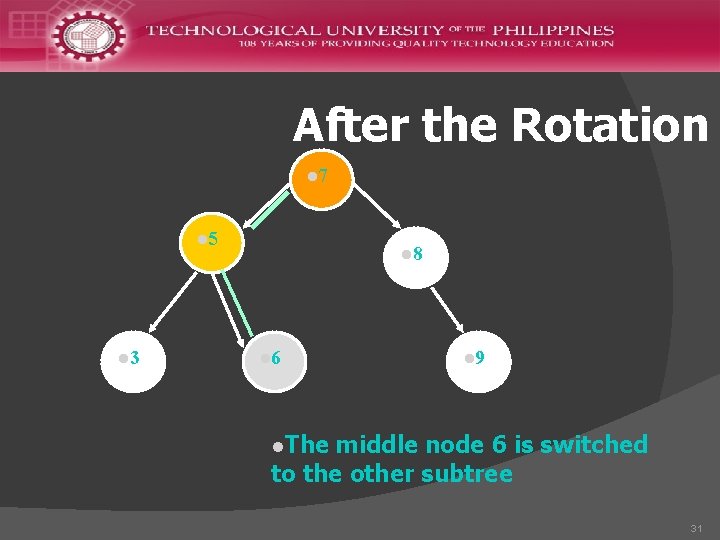 TECHNOLOGICAL UNIVERSITY OF THE PHILIPPINES
108 YEARS OF PROVIDING QUALITY TECHNOLOGY EDUCATION

After the Rotation

7

5

8

3

6

9

The middle node 6 is switched to the other subtree

31